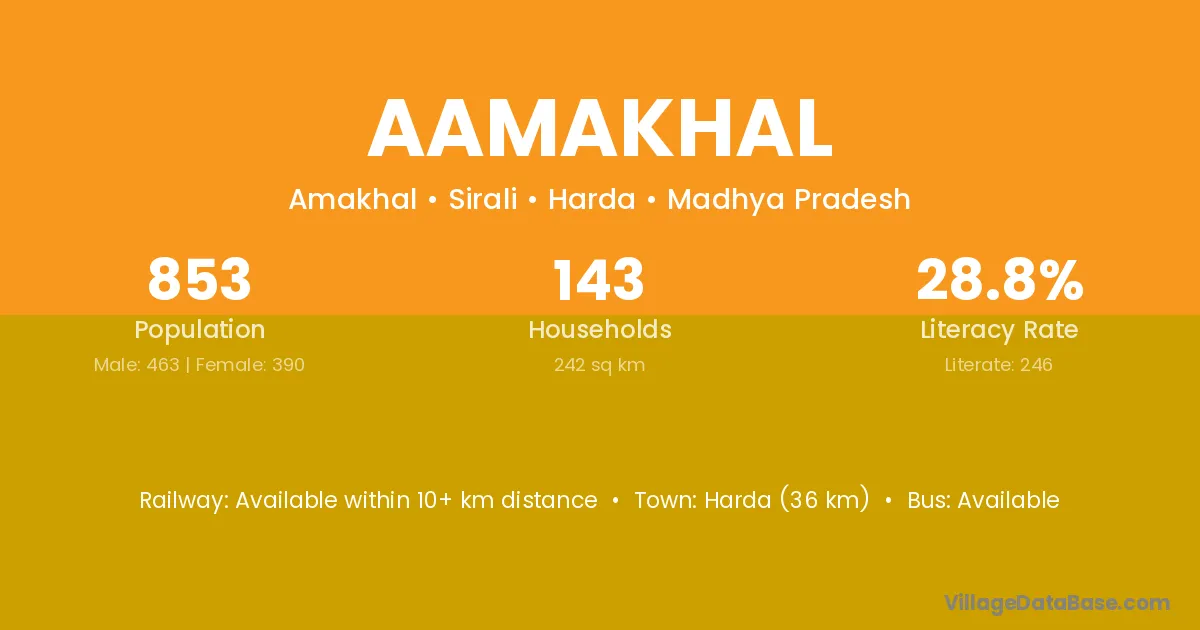 AAMAKHAL

Amakhal • Sirali • Harda • Madhya Pradesh

853
Population
Male: 463 | Female: 390

143
Households
242 sq km

28.8%
Literacy Rate
Literate: 246

Railway: Available within 10+ km distance • Town: Harda (36 km) • Bus: Available

VillageDataBase.com